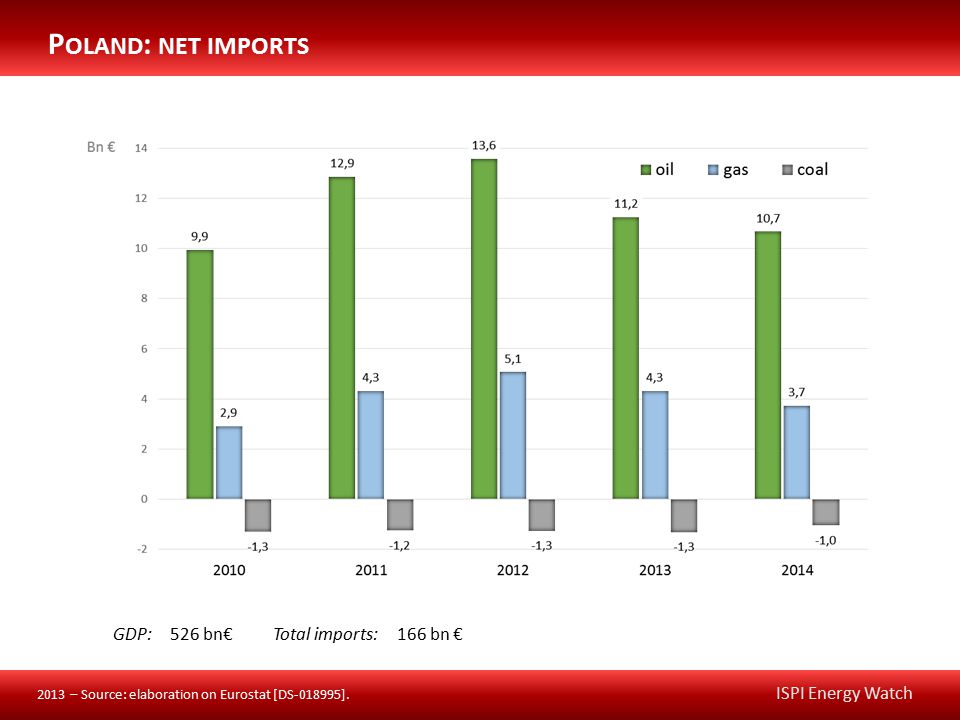 POLAND: NET IMPORTS

Bn €
14
12
10
8
6
4
2
0
-2

oil gas coal

9,9
2,9
-1,3
12,9
4,3
-1,2
13,6
5,1
-1,3
11,2
4,3
-1,3
10,7
3,7
-1,0

2010 2011 2012 2013 2014

GDP: 526 bn€ Total imports: 166 bn €

2013 – Source: elaboration on Eurostat [DS-018995].

ISPI Energy Watch